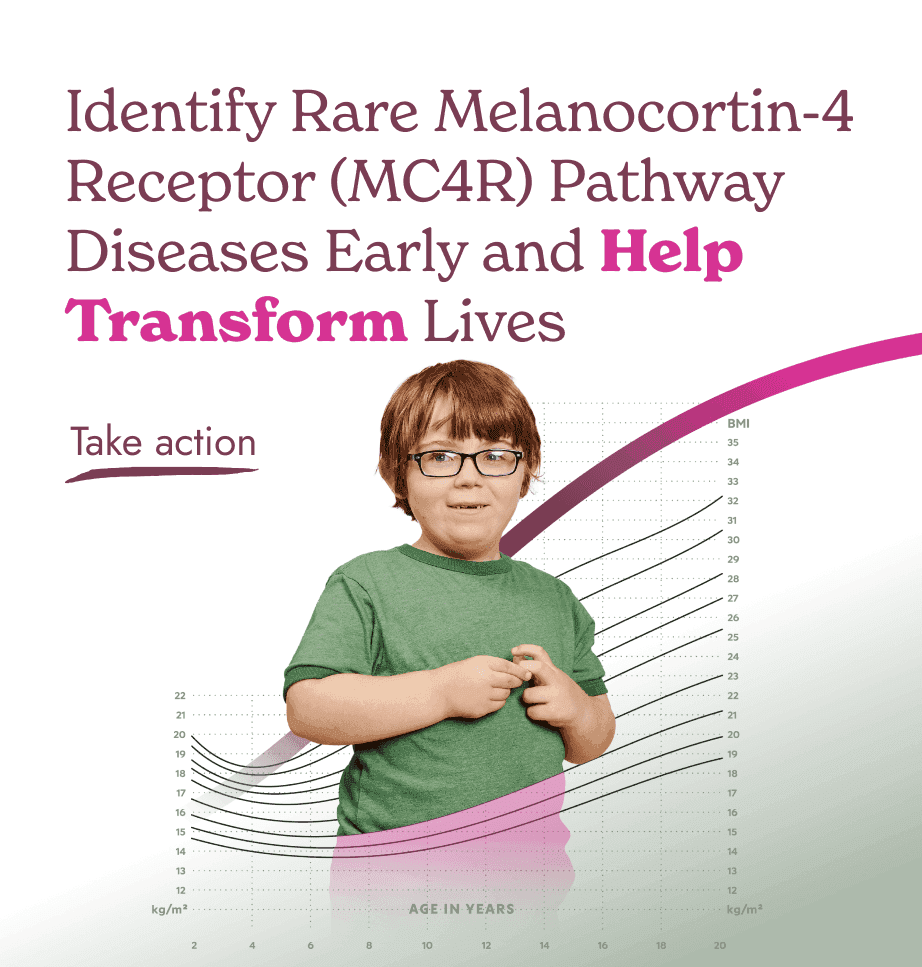 Identify Rare Melanocortin-4 Receptor (MC4R) Pathway Diseases Early and Help Transform Lives

Take action

BMI
35
34
33
32
31
30
29
28
27
26
25
24
23
22
21
20
19
18
17
16
15
14
13
12
kg/m²

22
21
20
19
18
17
16
15
14
13
12
kg/m²

AGE IN YEARS

2 4 6 8 10 12 14 16 18 20